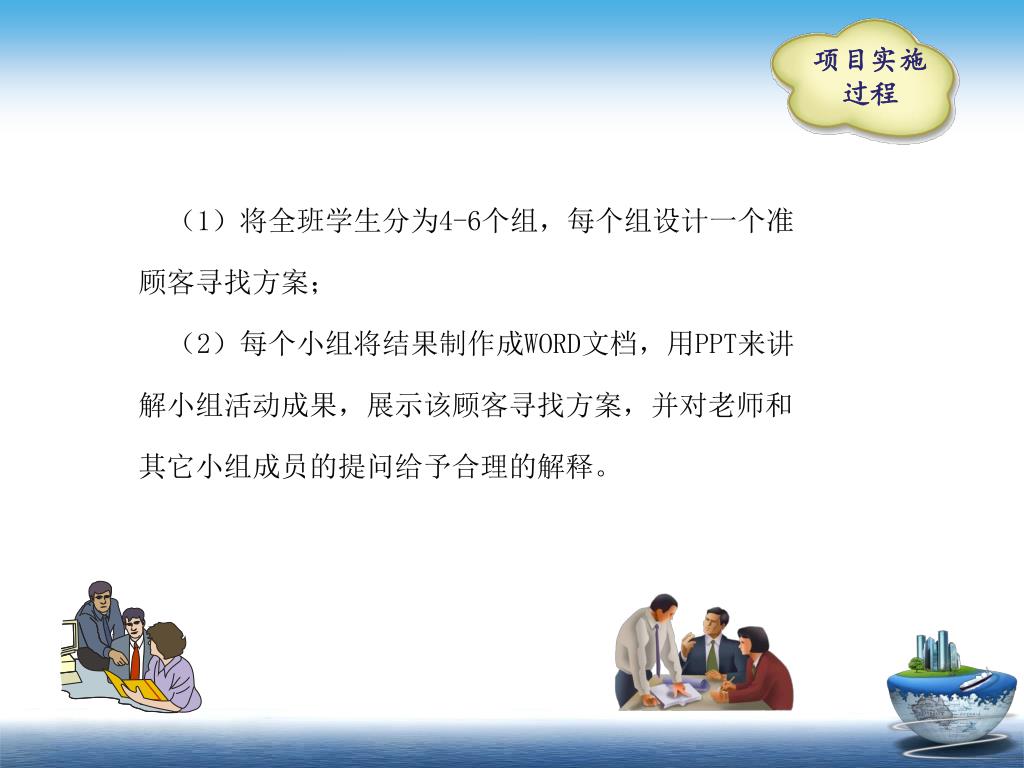 项目实施过程

（1）将全班学生分为4-6个组，每个组设计一个准顾客寻找方案；

（2）每个小组将结果制作成WORD文档，用PPT来讲解小组活动成果，展示该顾客寻找方案，并对老师和其它小组成员的提问给予合理的解释。